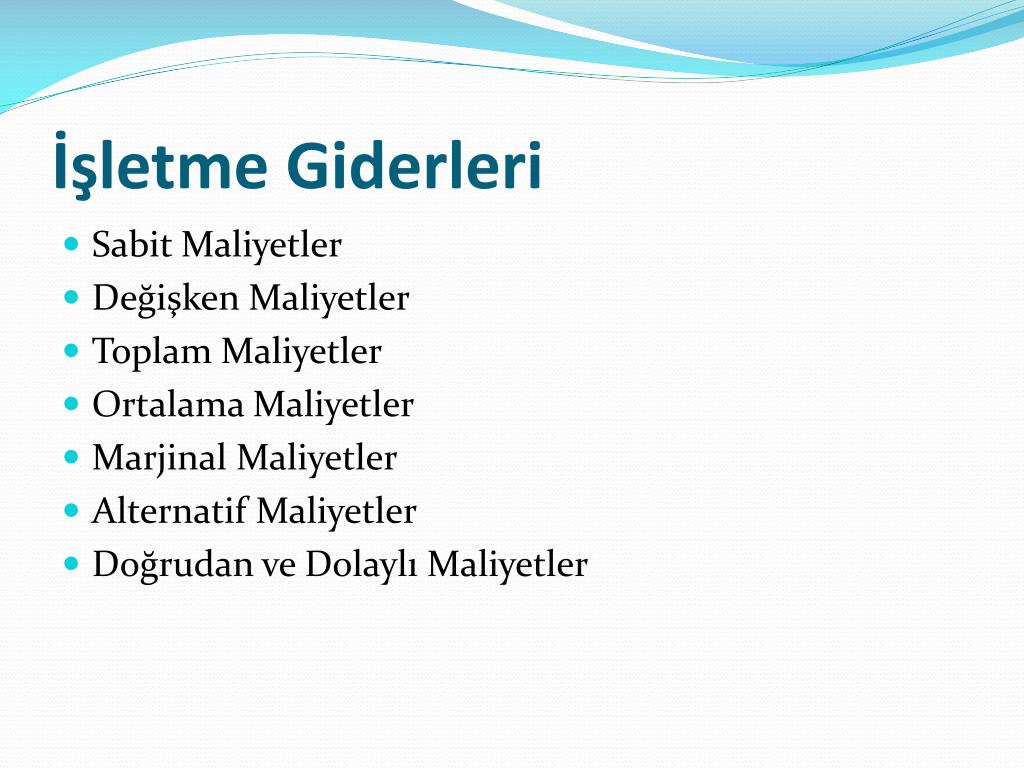 İşletme Giderleri

- Sabit Maliyetler
- Değişken Maliyetler
- Toplam Maliyetler
- Ortalama Maliyetler
- Marjinal Maliyetler
- Alternatif Maliyetler
- Doğrudan ve Dolaylı Maliyetler